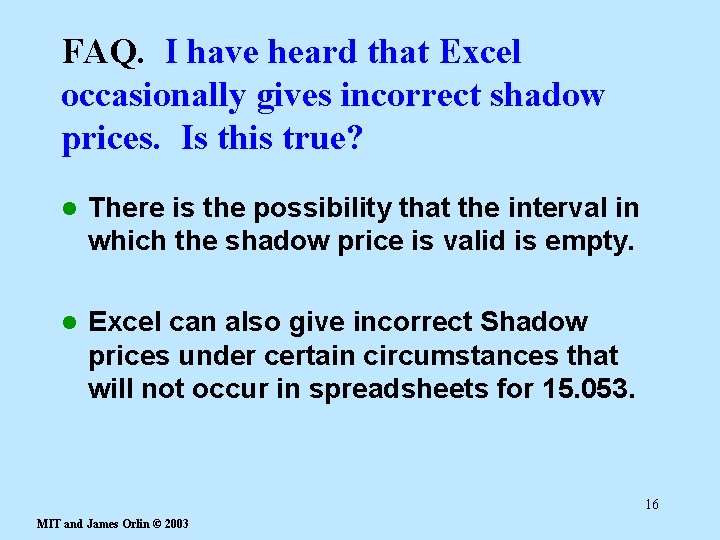 FAQ. I have heard that Excel occasionally gives incorrect shadow prices. Is this true?

● There is the possibility that the interval in which the shadow price is valid is empty.

● Excel can also give incorrect Shadow prices under certain circumstances that will not occur in spreadsheets for 15.053.

16

MIT and James Orlin © 2003